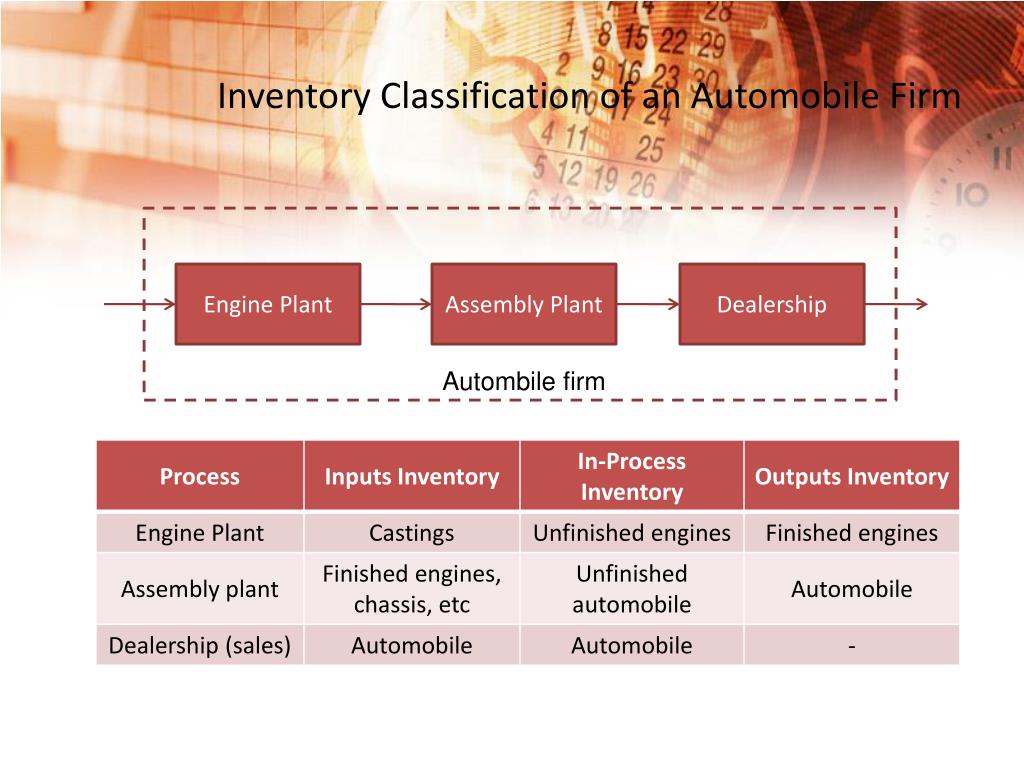 Inventory Classification of an Automobile Firm

Engine Plant

Assembly Plant

Dealership

Autombile firm

| Process | Inputs Inventory | In-Process Inventory | Outputs Inventory |
|---|---|---|---|
| Engine Plant | Castings | Unfinished engines | Finished engines |
| Assembly plant | Finished engines, chassis, etc | Unfinished automobile | Automobile |
| Dealership (sales) | Automobile | Automobile | - |